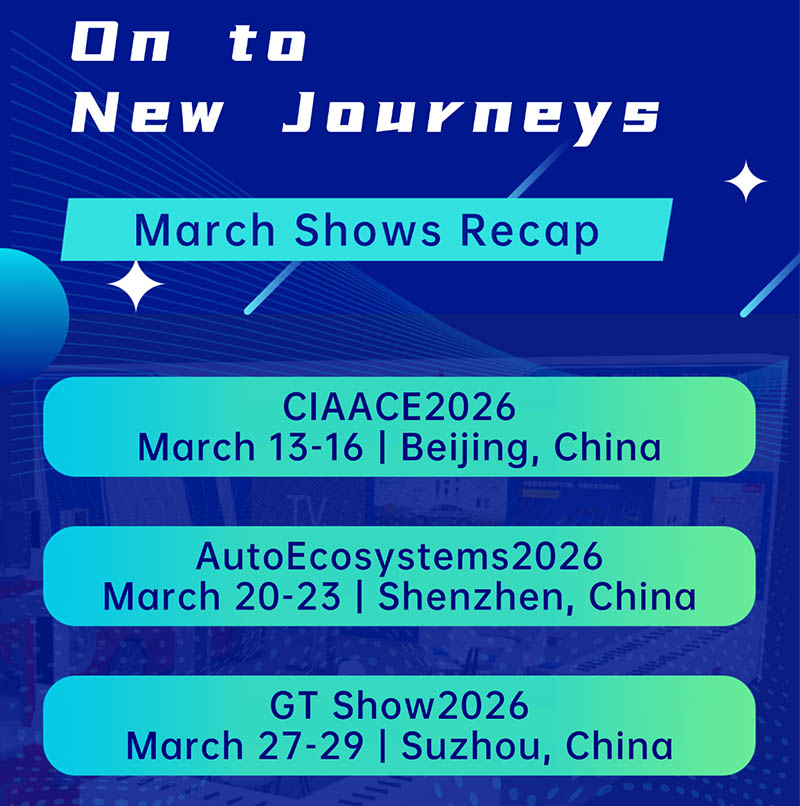 On to
New Journeys

March Shows Recap

CIAACE2026
March 13-16 | Beijing, China

AutoEcosystems2026
March 20-23 | Shenzhen, China

GT Show2026
March 27-29 | Suzhou, China